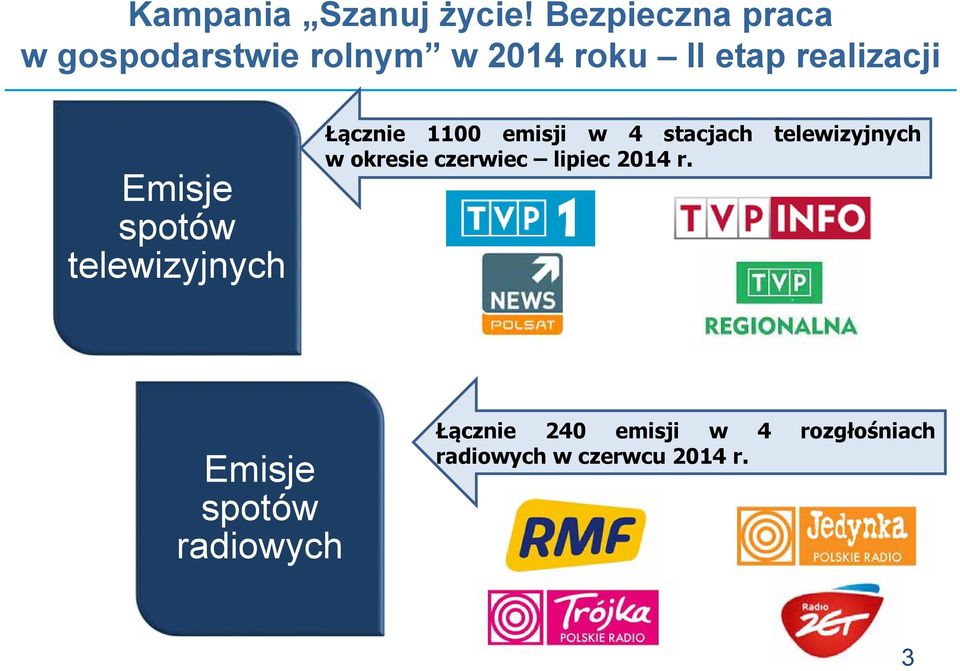 Kampania „Szanuj życie! Bezpieczna praca w gospodarstwie rolnym” w 2014 roku – II etap realizacji

Emisje spotów telewizyjnych

Łącznie 1100 emisji w 4 stacjach telewizyjnych w okresie czerwiec – lipiec 2014 r.

TVP 1

TVP INFO

NEWS POLSAT

TVP REGIONALNA

Emisje spotów radiowych

Łącznie 240 emisji w 4 rozgłośniach radiowych w czerwcu 2014 r.

RMF

Jedynka POLSKIE RADIO

Trójka POLSKIE RADIO

Radio ZET

3